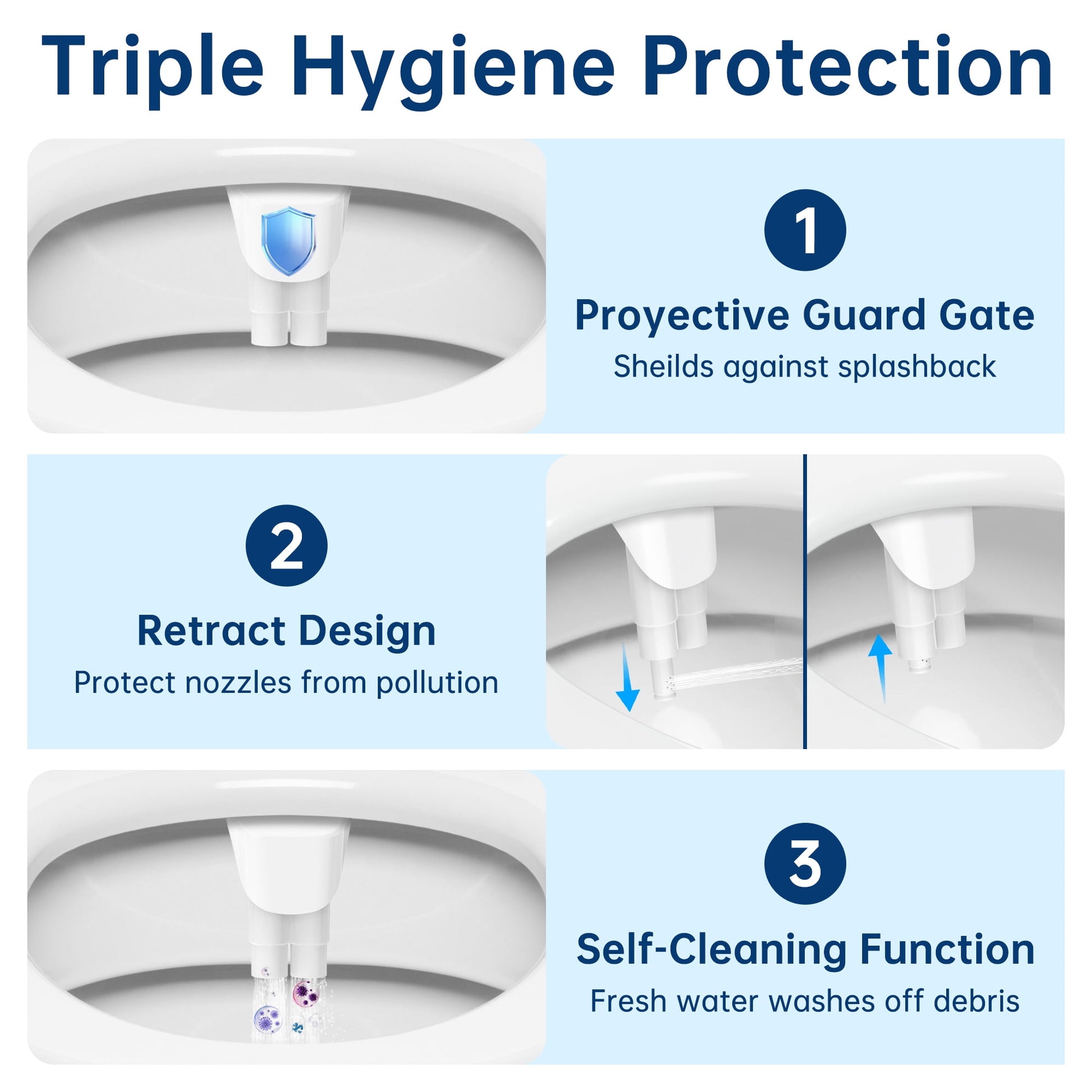 Triple Hygiene Protection

1

Proyective Guard Gate

Sheilds against splashback

2

Retract Design

Protect nozzles from pollution

3

Self-Cleaning Function

Fresh water washes off debris